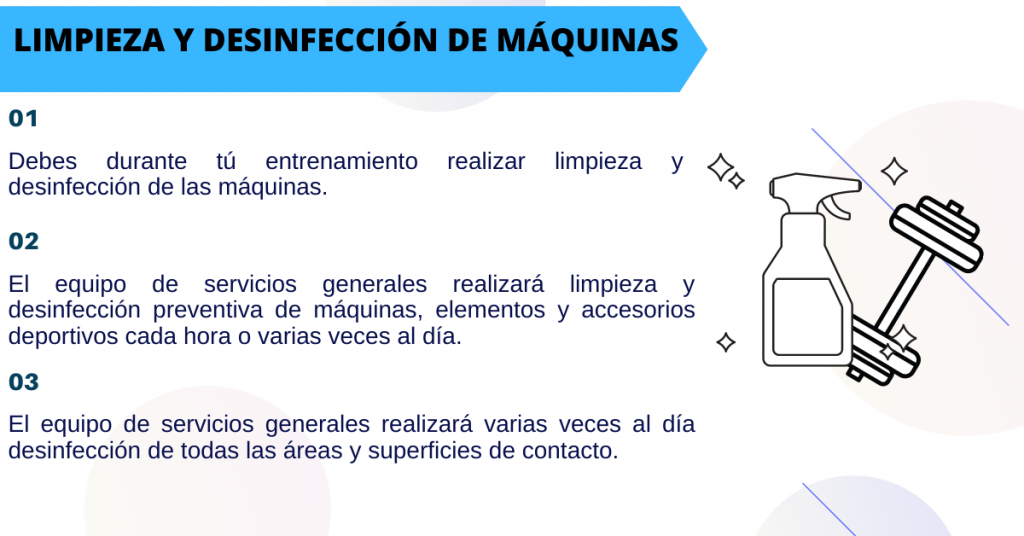 LIMPIEZA Y DESINFECCIÓN DE MÁQUINAS

01

Debes durante tú entrenamiento realizar limpieza y desinfección de las máquinas.

02

El equipo de servicios generales realizará limpieza y desinfección preventiva de máquinas, elementos y accesorios deportivos cada hora o varias veces al día.

03

El equipo de servicios generales realizará varias veces al día desinfección de todas las áreas y superficies de contacto.